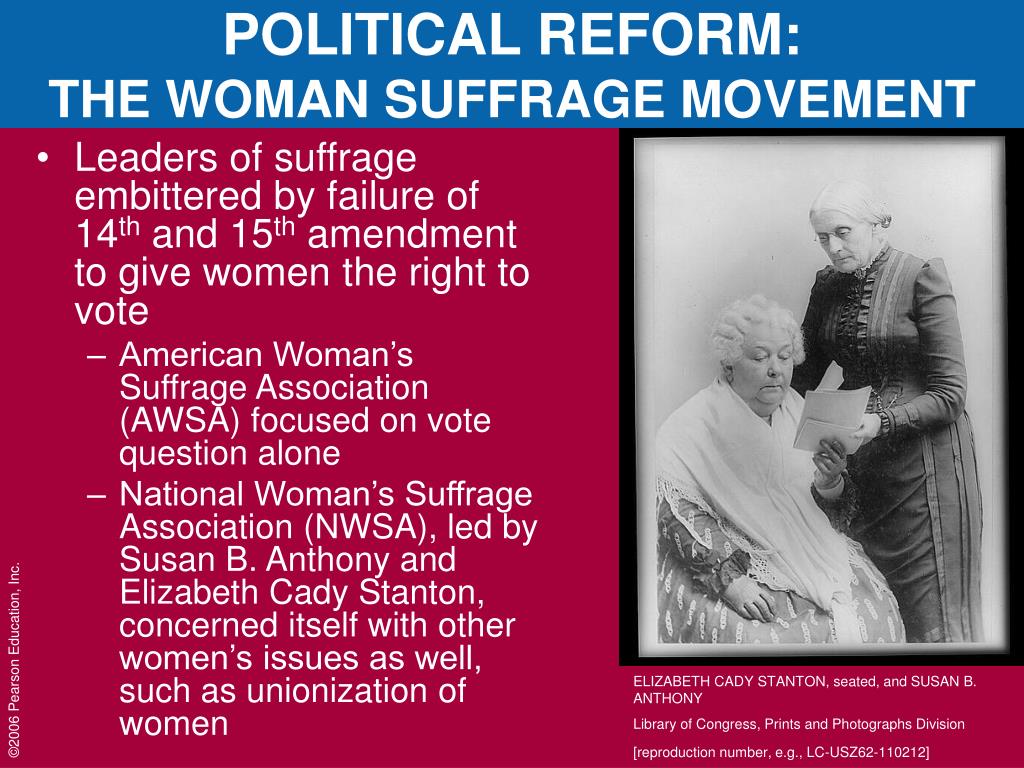 POLITICAL REFORM:
THE WOMAN SUFFRAGE MOVEMENT

• Leaders of suffrage embittered by failure of 14$^{th}$ and 15$^{th}$ amendment to give women the right to vote
– American Woman's Suffrage Association (AWSA) focused on vote question alone
– National Woman's Suffrage Association (NWSA), led by Susan B. Anthony and Elizabeth Cady Stanton, concerned itself with other women's issues as well, such as unionization of women

ELIZABETH CADY STANTON, seated, and SUSAN B. ANTHONY

Library of Congress, Prints and Photographs Division

[reproduction number, e.g., LC-USZ62-110212]

©2006 Pearson Education, Inc.